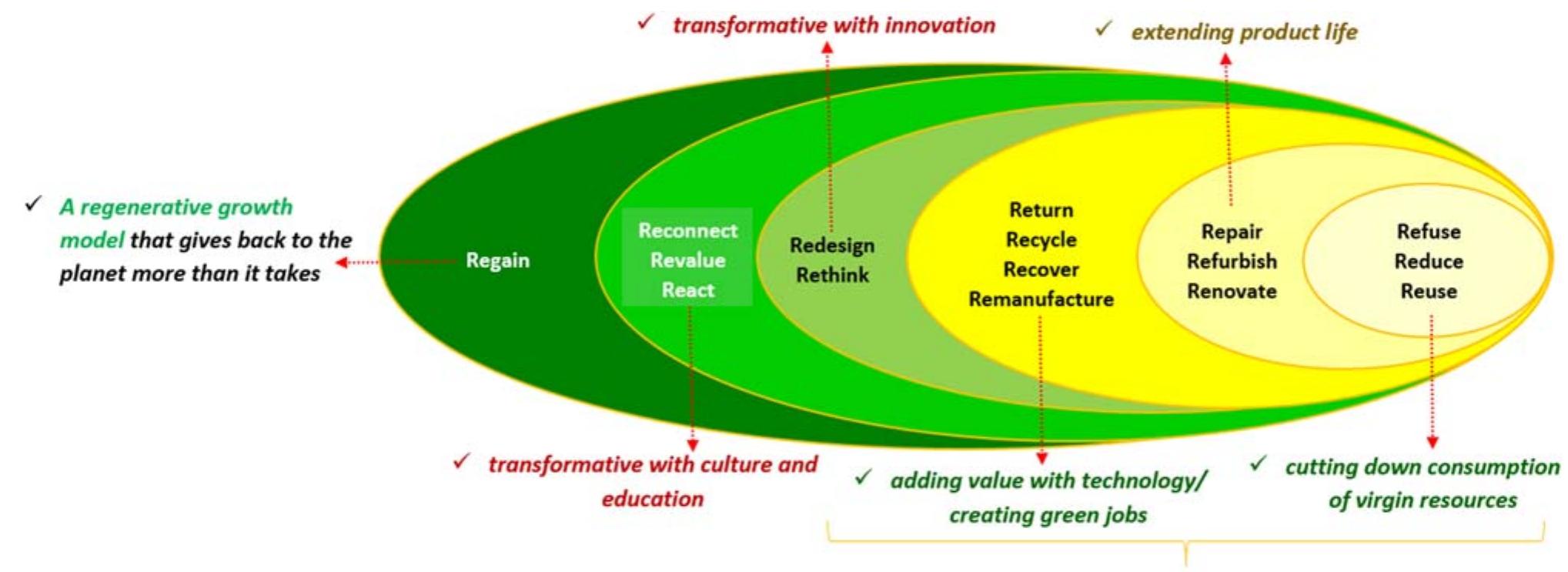 ✓ transformative with innovation

✓ extending product life

✓ A regenerative growth model that gives back to the planet more than it takes

Regain

Reconnect
Revalue
React

Redesign
Rethink

Return
Recycle
Recover
Remanufacture

Repair
Refurbish
Renovate

Refuse
Reduce
Reuse

✓ transformative with culture and education

✓ adding value with technology/ creating green jobs

✓ cutting down consumption of virgin resources